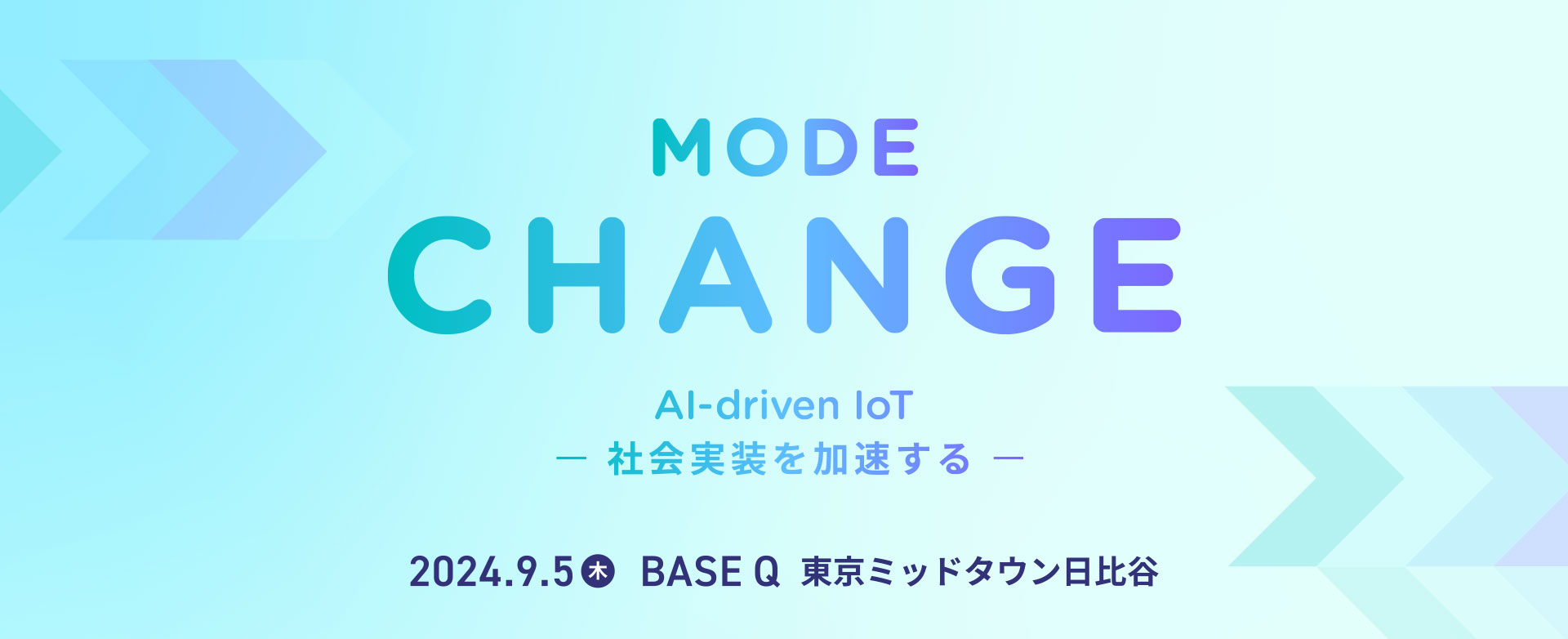 MODE
CHANGE

AI-driven IoT
— 社会実装を加速する —

2024.9.5 木 BASE Q 東京ミッドタウン日比谷